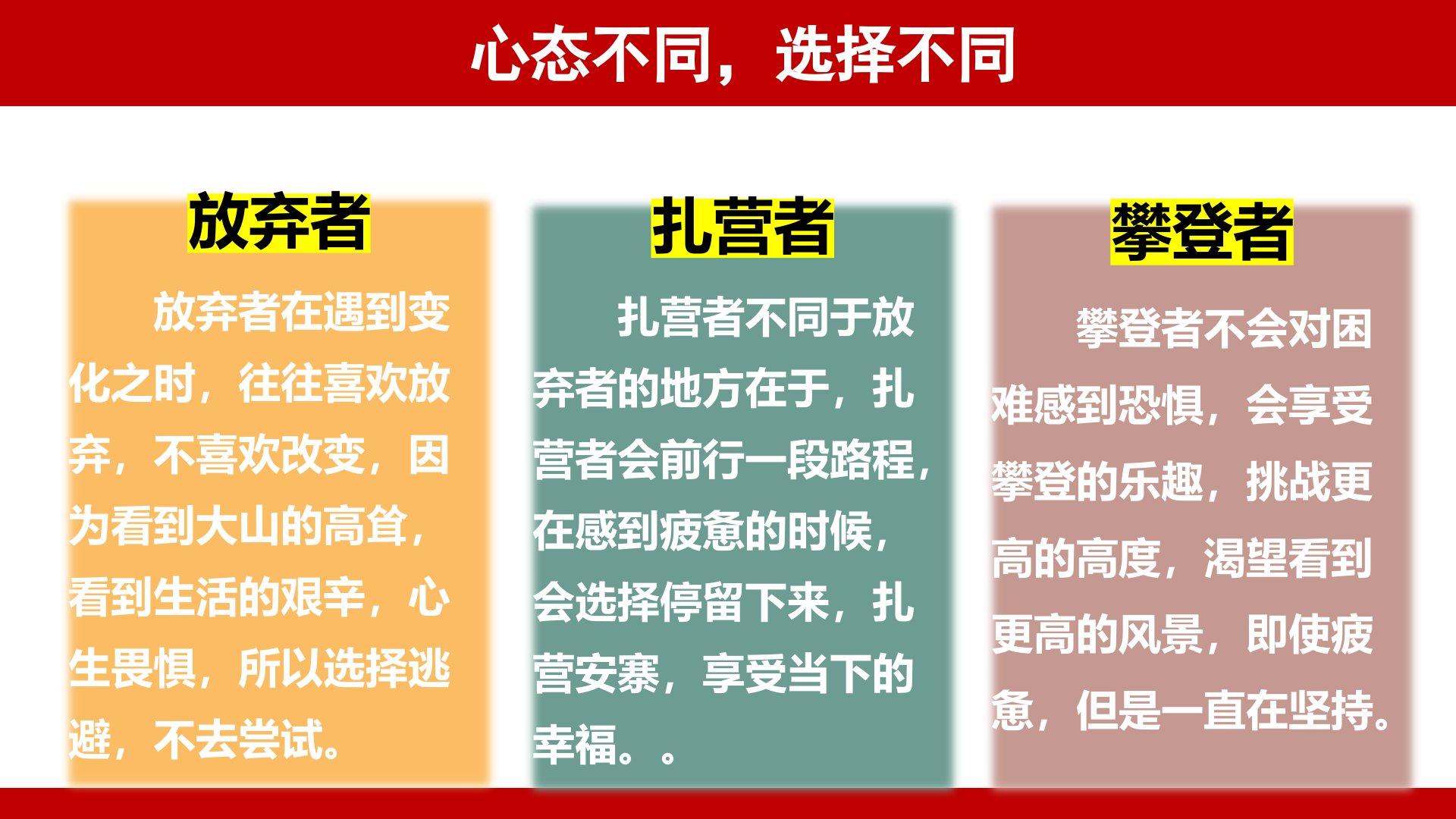 心态不同，选择不同

放弃者

放弃者在遇到变化之时，往往喜欢放弃，不喜欢改变，因为看到大山的高耸，看到生活的艰辛，心生畏惧，所以选择逃避，不去尝试。

扎营者

扎营者不同于放弃者的地方在于，扎营者会前行一段路程，在感到疲惫的时候，会选择停留下来，扎营安寨，享受当下的幸福。。

攀登者

攀登者不会对困难感到恐惧，会享受攀登的乐趣，挑战更高的高度，渴望看到更高的风景，即使疲惫，但是一直在坚持。